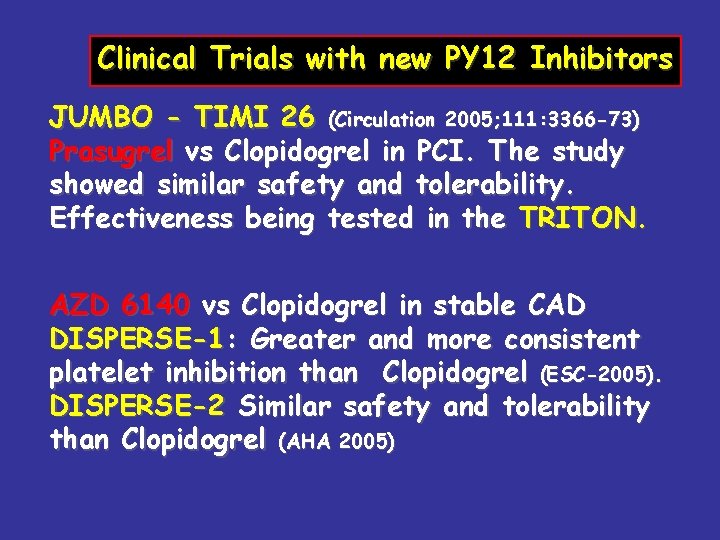 Clinical Trials with new PY12 Inhibitors

JUMBO - TIMI 26 (Circulation 2005;111:3366-73)
Prasugrel vs Clopidogrel in PCI. The study showed similar safety and tolerability. Effectiveness being tested in the TRITON.

AZD 6140 vs Clopidogrel in stable CAD
DISPERSE-1: Greater and more consistent platelet inhibition than Clopidogrel (ESC-2005).
DISPERSE-2 Similar safety and tolerability than Clopidogrel (AHA 2005)